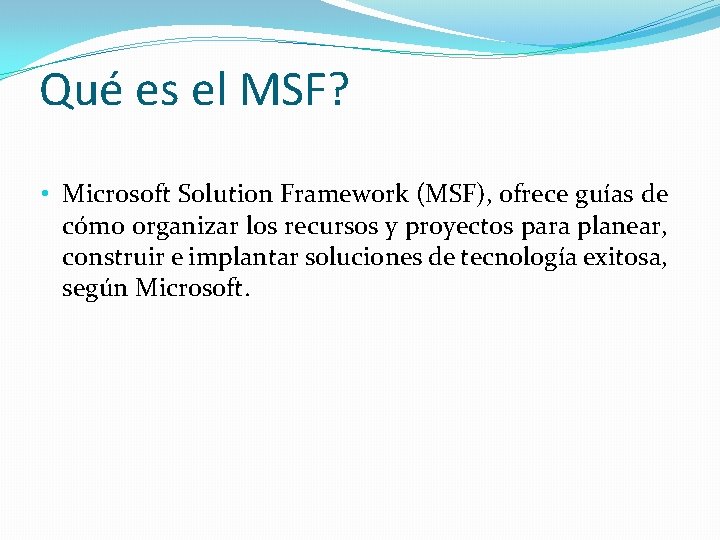 Qué es el MSF?

• Microsoft Solution Framework (MSF), ofrece guías de cómo organizar los recursos y proyectos para planear, construir e implantar soluciones de tecnología exitosa, según Microsoft.